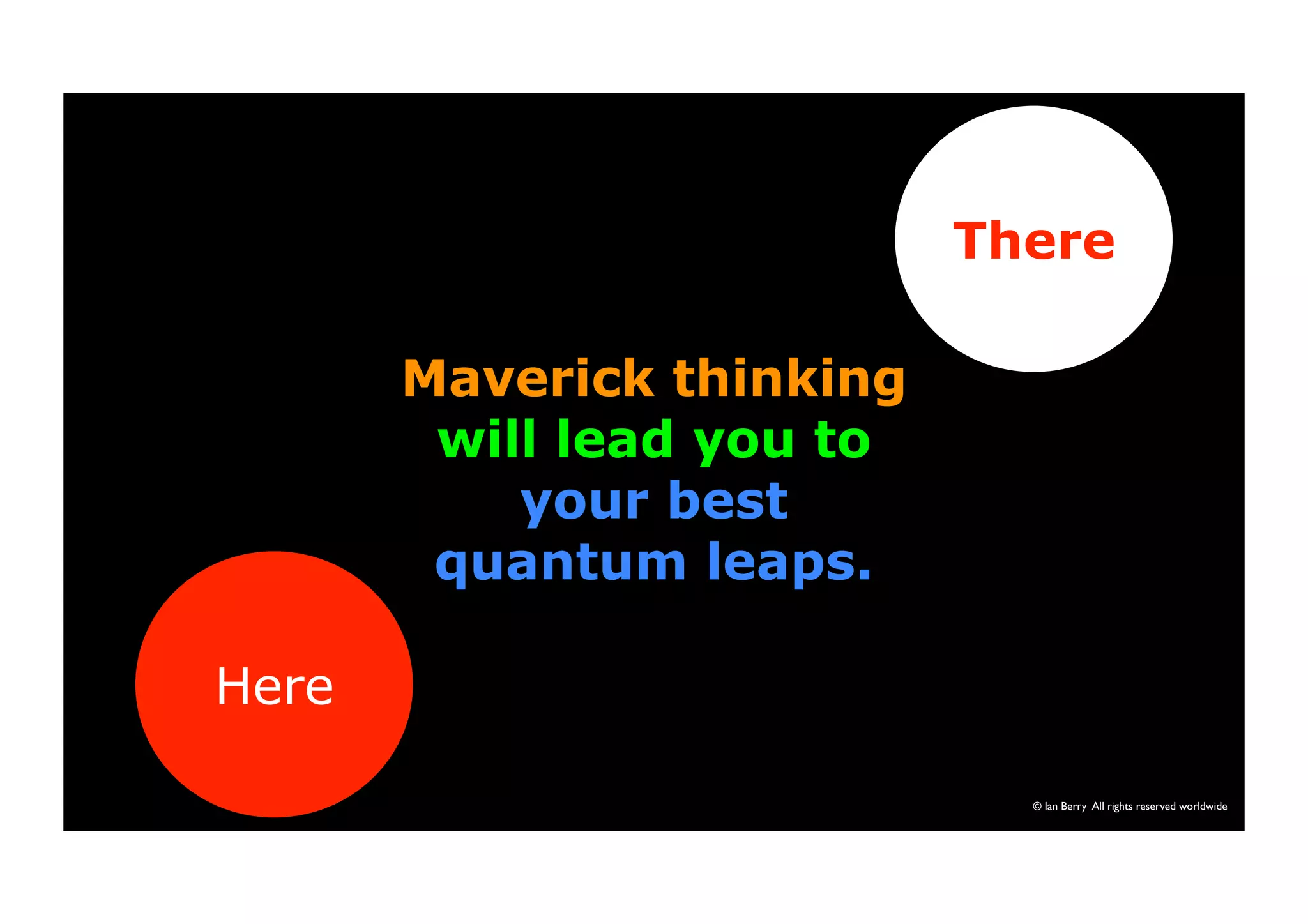 There

Maverick thinking will lead you to your best quantum leaps.

Here

© Ian Berry All rights reserved worldwide